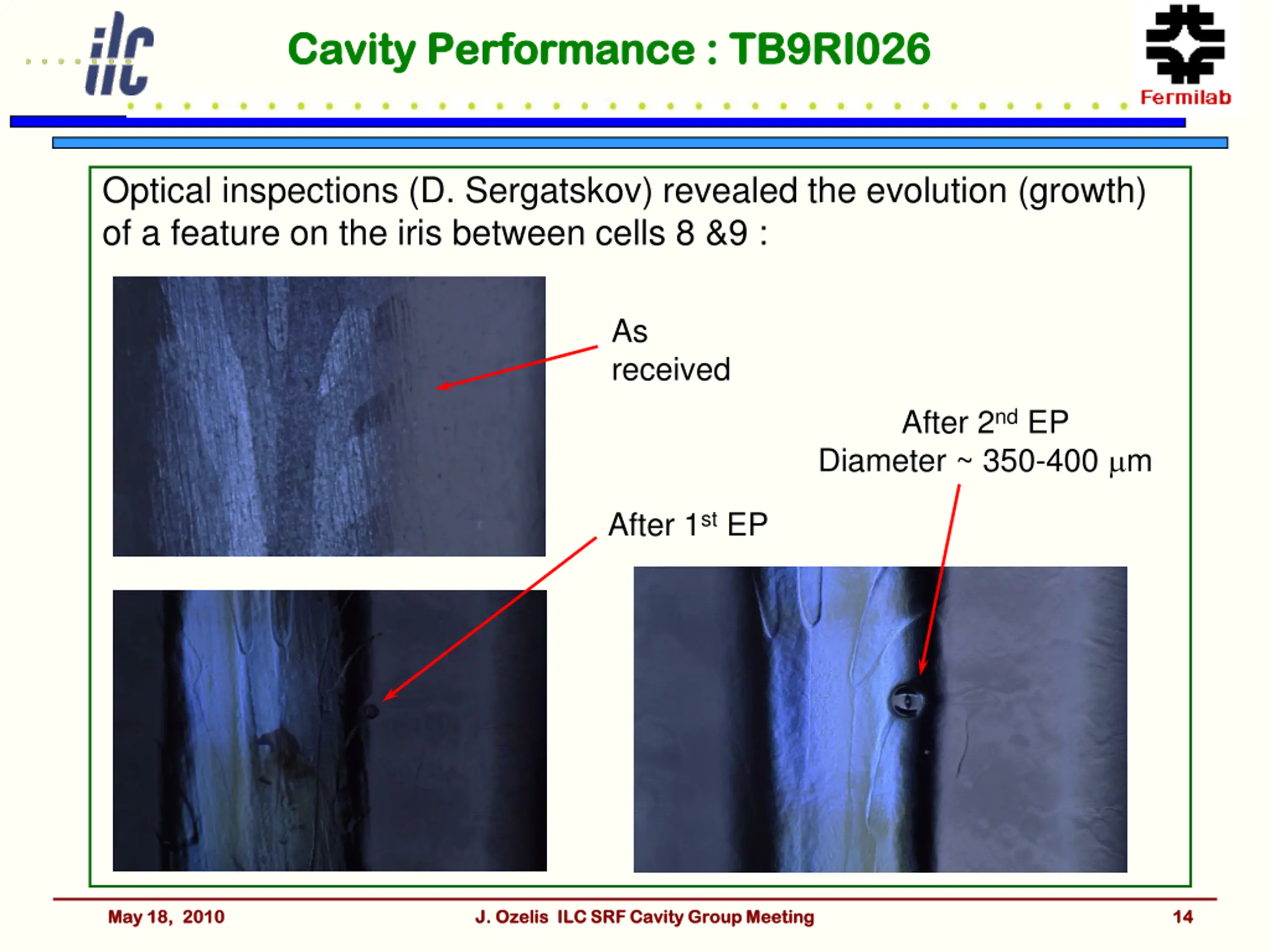 ilc

Cavity Performance : TB9RI026

Fermilab

Optical inspections (D. Sergatskov) revealed the evolution (growth) of a feature on the iris between cells 8 &9 :

As received

After 2$^{nd}$ EP
Diameter ~ 350-400 $\mu$m

After 1$^{st}$ EP

May 18, 2010 J. Ozelis ILC SRF Cavity Group Meeting 14